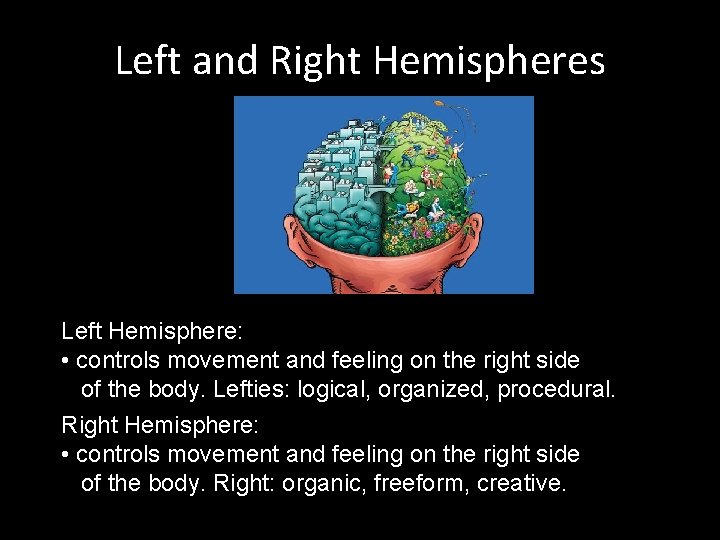 Left and Right Hemispheres

Left Hemisphere:
• controls movement and feeling on the right side of the body. Lefties: logical, organized, procedural.

Right Hemisphere:
• controls movement and feeling on the right side of the body. Right: organic, freeform, creative.